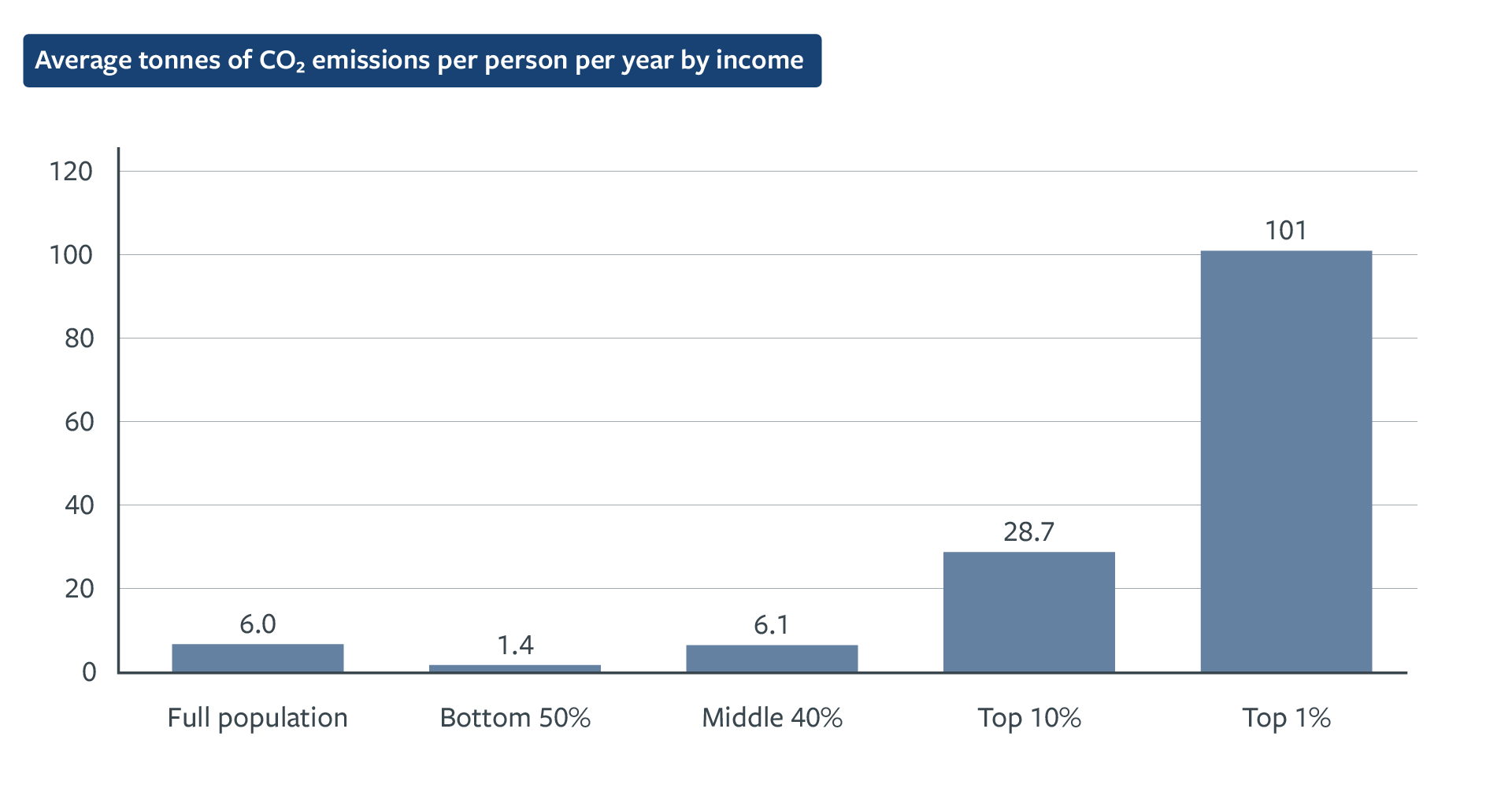 Average tonnes of $CO_2$ emissions per person per year by income

120
100
80
60
40
20
0

6.0
1.4
6.1
28.7
101

Full population
Bottom 50%
Middle 40%
Top 10%
Top 1%